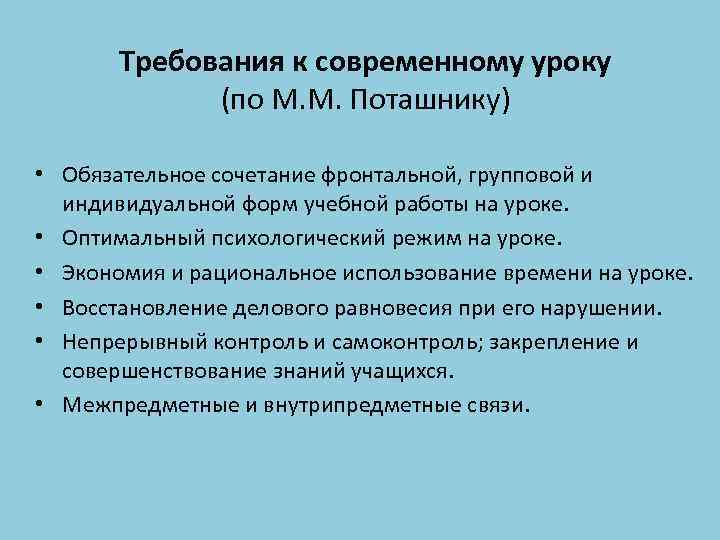 Требования к современному уроку
(по М.М. Поташнику)

• Обязательное сочетание фронтальной, групповой и индивидуальной форм учебной работы на уроке.
• Оптимальный психологический режим на уроке.
• Экономия и рациональное использование времени на уроке.
• Восстановление делового равновесия при его нарушении.
• Непрерывный контроль и самоконтроль; закрепление и совершенствование знаний учащихся.
• Межпредметные и внутрипредметные связи.